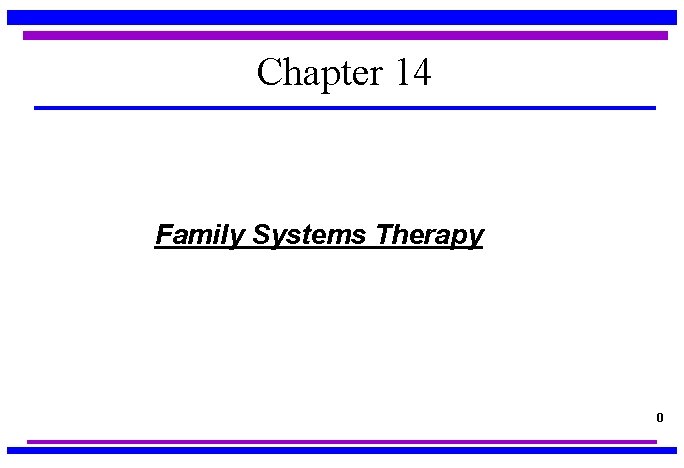 Chapter 14

Family Systems Therapy

0